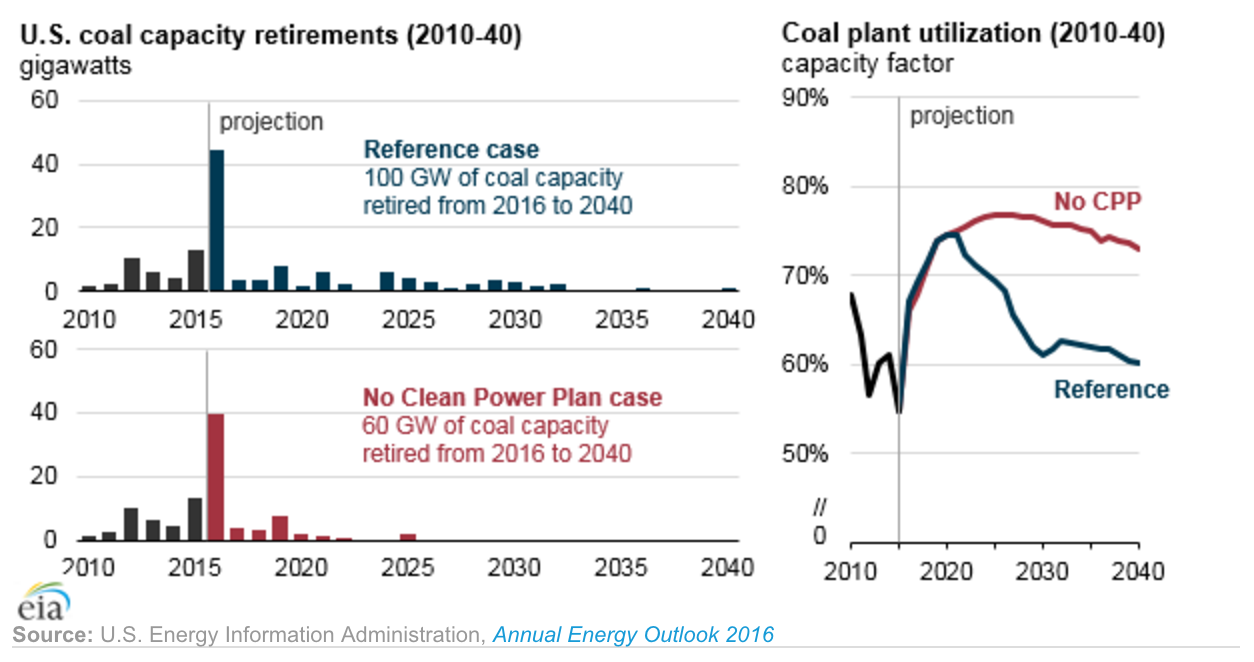 U.S. coal capacity retirements (2010-40)
gigawatts

60
40
20
0
projection
Reference case
100 GW of coal capacity retired from 2016 to 2040
2010 2015 2020 2025 2030 2035 2040

60
40
20
0
No Clean Power Plan case
60 GW of coal capacity retired from 2016 to 2040
2010 2015 2020 2025 2030 2035 2040

Coal plant utilization (2010-40)
capacity factor

90%
80%
70%
60%
50%
//
0
projection
No CPP
Reference
2010 2020 2030 2040

eia
Source: U.S. Energy Information Administration, Annual Energy Outlook 2016